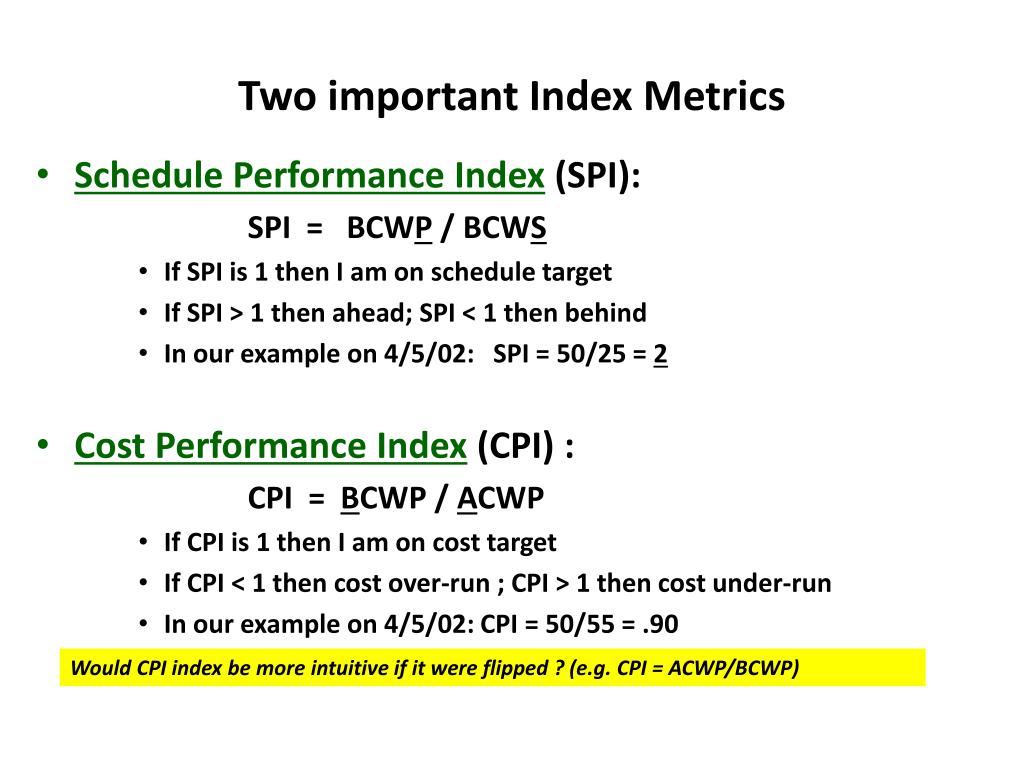 Two important Index Metrics

• Schedule Performance Index (SPI):

SPI = BCWP / BCWS

• If SPI is 1 then I am on schedule target
• If SPI > 1 then ahead; SPI < 1 then behind
• In our example on 4/5/02: SPI = 50/25 = 2

• Cost Performance Index (CPI) :

CPI = BCWP / ACWP

• If CPI is 1 then I am on cost target
• If CPI < 1 then cost over-run ; CPI > 1 then cost under-run
• In our example on 4/5/02: CPI = 50/55 = .90

Would CPI index be more intuitive if it were flipped ? (e.g. CPI = ACWP/BCWP)